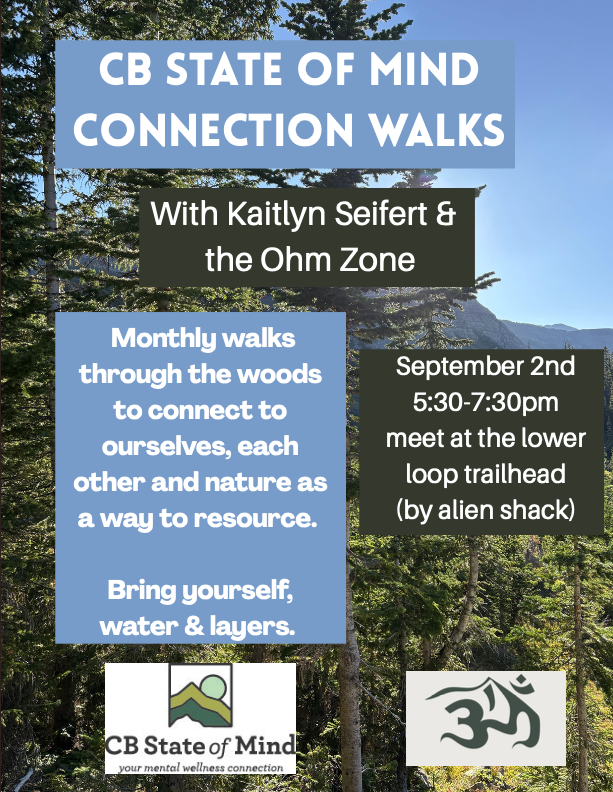 CB STATE OF MIND CONNECTION WALKS

With Kaitlyn Seifert & the Ohm Zone

Monthly walks through the woods to connect to ourselves, each other and nature as a way to resource.

Bring yourself, water & layers.

September 2nd
5:30-7:30pm
meet at the lower loop trailhead
(by alien shack)

CB State of Mind
your mental wellness connection